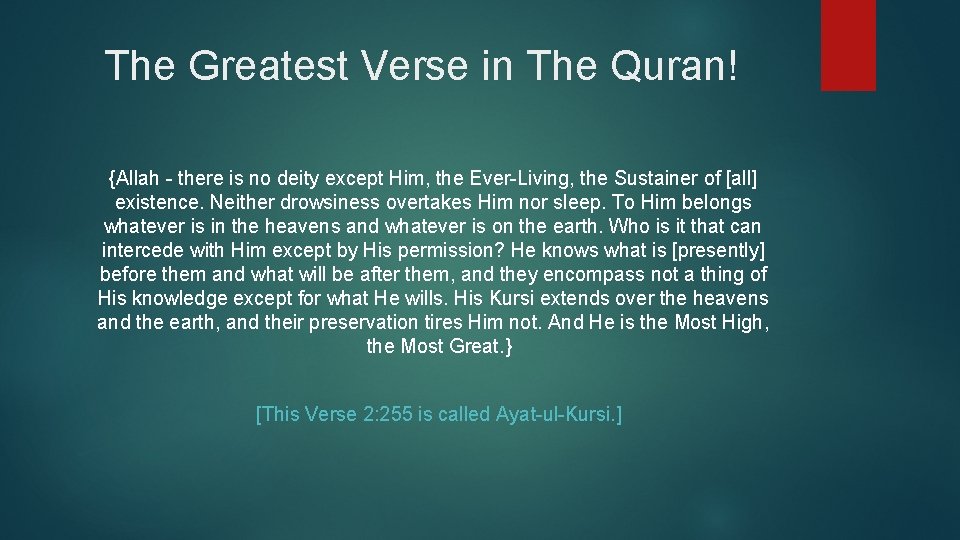 The Greatest Verse in The Quran!

{Allah - there is no deity except Him, the Ever-Living, the Sustainer of [all] existence. Neither drowsiness overtakes Him nor sleep. To Him belongs whatever is in the heavens and whatever is on the earth. Who is it that can intercede with Him except by His permission? He knows what is [presently] before them and what will be after them, and they encompass not a thing of His knowledge except for what He wills. His Kursi extends over the heavens and the earth, and their preservation tires Him not. And He is the Most High, the Most Great.}

[This Verse 2:255 is called Ayat-ul-Kursi.]